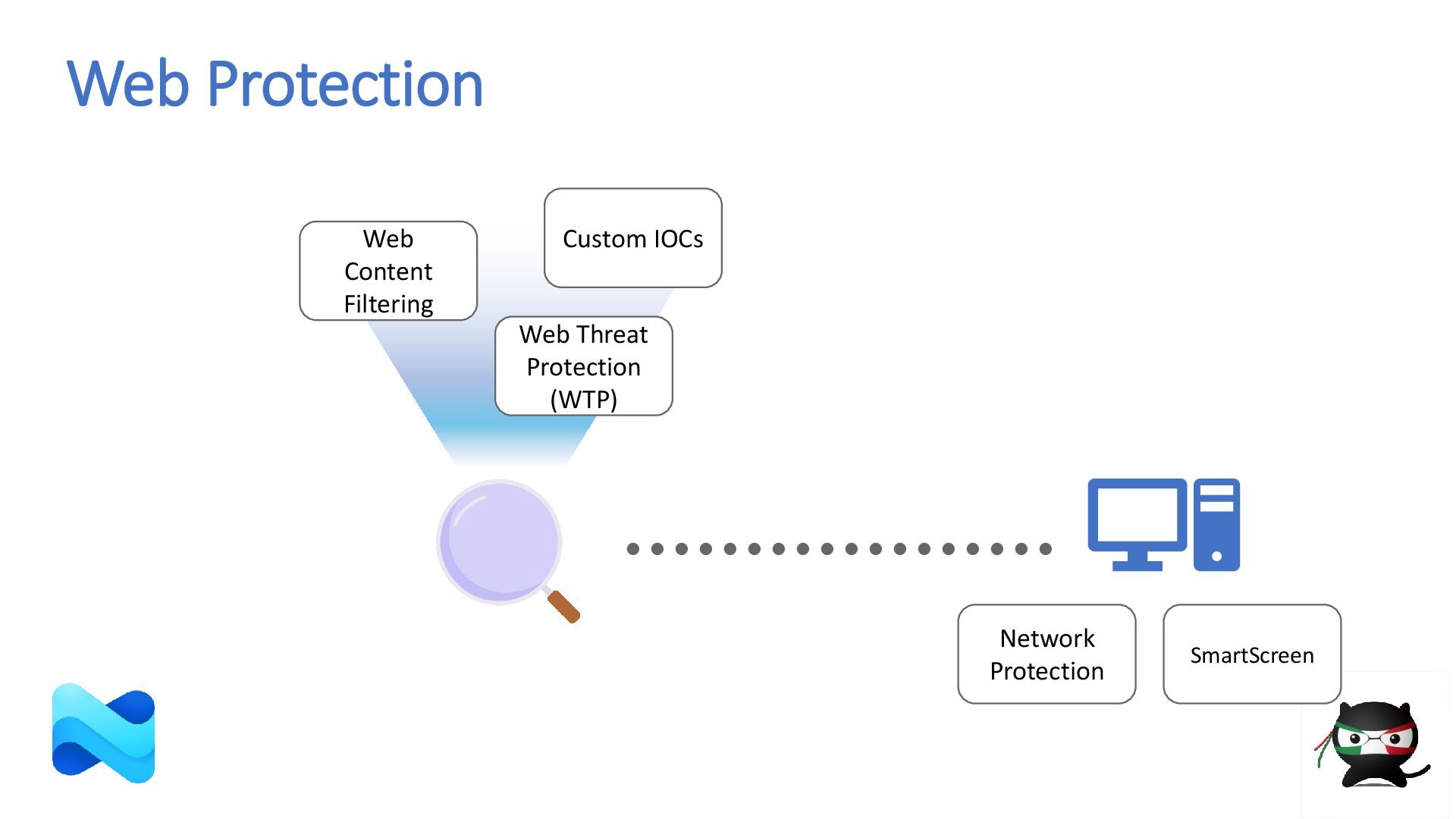 Web Protection

Web Content Filtering

Custom IOCs

Web Threat Protection (WTP)

Network Protection

SmartScreen